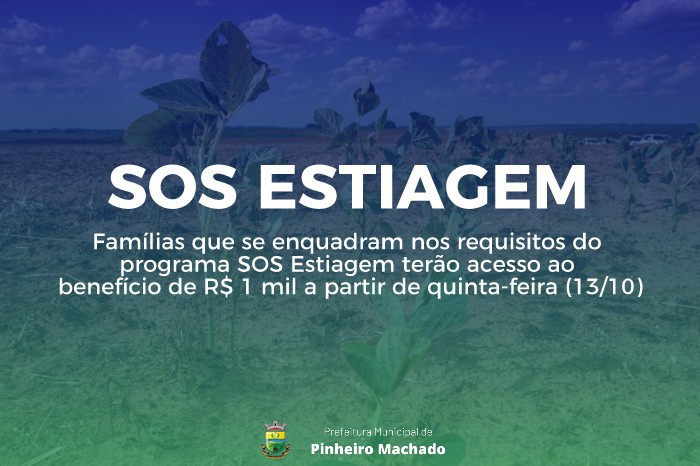 SOS ESTIAGEM

Famílias que se enquadram nos requisitos do programa SOS Estiagem terão acesso ao benefício de R$ 1 mil a partir de quinta-feira (13/10)

Prefeitura Municipal de
Pinheiro Machado